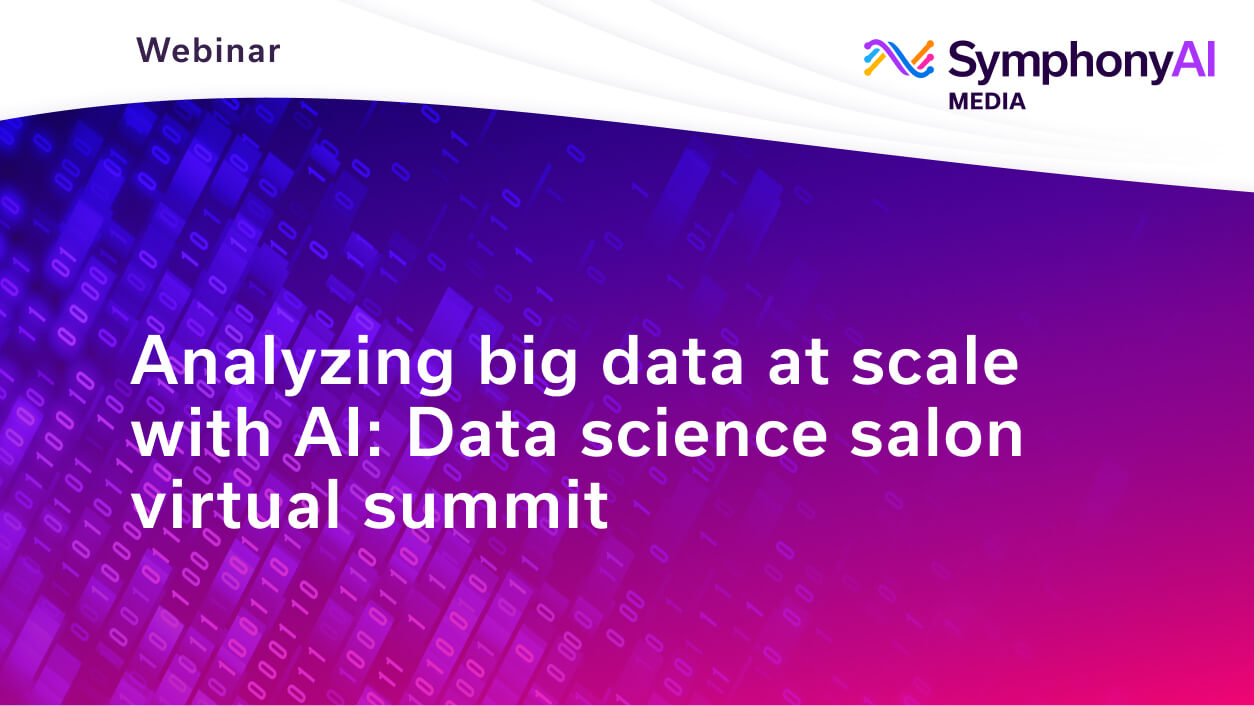 Webinar

SymphonyAI
MEDIA

Analyzing big data at scale with AI: Data science salon virtual summit